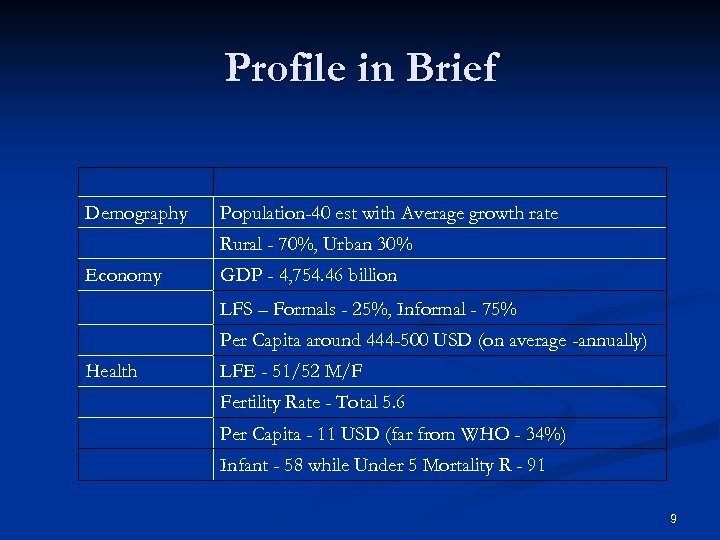 Profile in Brief

| | |
|---|---|
| Demography | Population-40 est with Average growth rate |
| | Rural - 70%, Urban 30% |
| Economy | GDP - 4,754.46 billion |
| | LFS – Formals - 25%, Informal - 75% |
| | Per Capita around 444-500 USD (on average -annually) |
| Health | LFE - 51/52 M/F |
| | Fertility Rate - Total 5.6 |
| | Per Capita - 11 USD (far from WHO - 34%) |
| | Infant - 58 while Under 5 Mortality R - 91 |

9